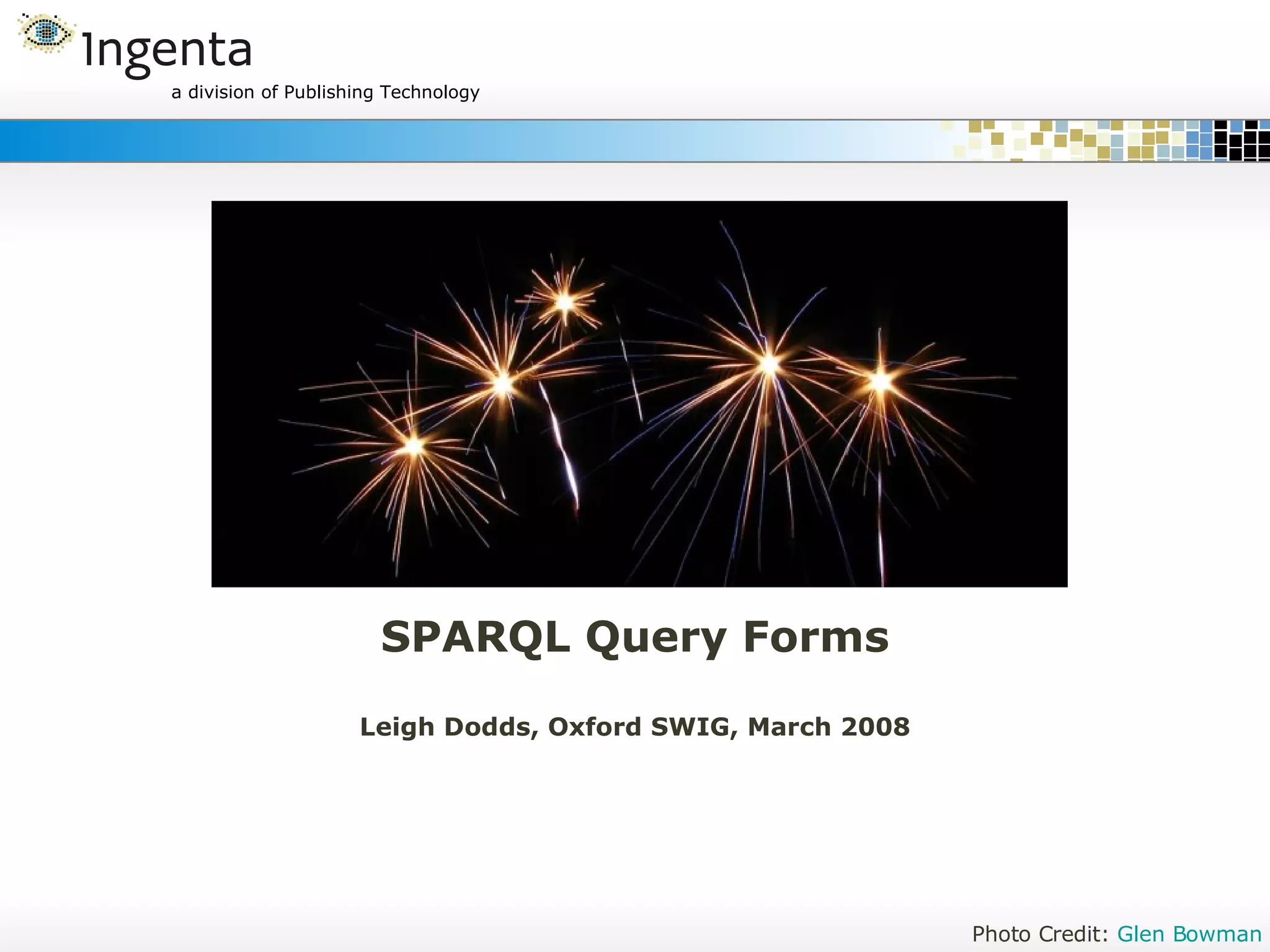 Ingenta
a division of Publishing Technology

SPARQL Query Forms

Leigh Dodds, Oxford SWIG, March 2008

Photo Credit: Glen Bowman